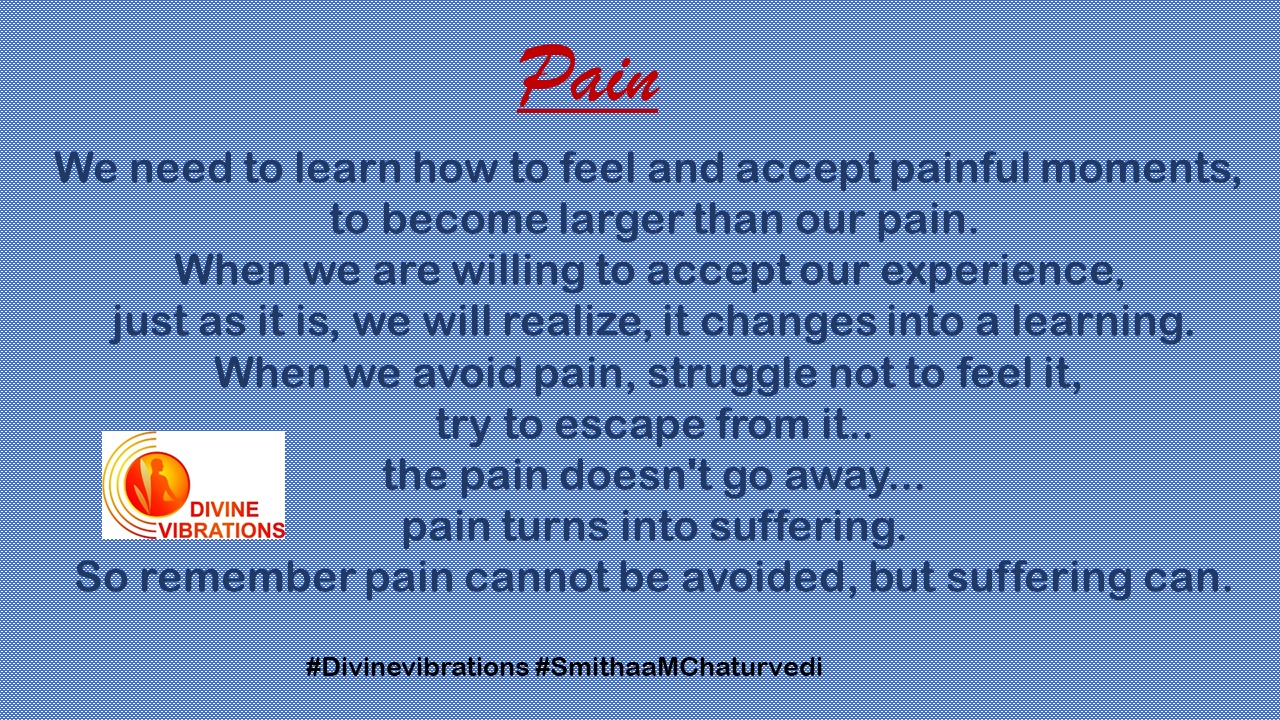 Pain

We need to learn how to feel and accept painful moments, to become larger than our pain.
When we are willing to accept our experience, just as it is, we will realize, it changes into a learning.
When we avoid pain, struggle not to feel it, try to escape from it..
the pain doesn't go away...
pain turns into suffering.
So remember pain cannot be avoided, but suffering can.

DIVINE VIBRATIONS

#Divinevibrations #SmithaaMChaturvedi